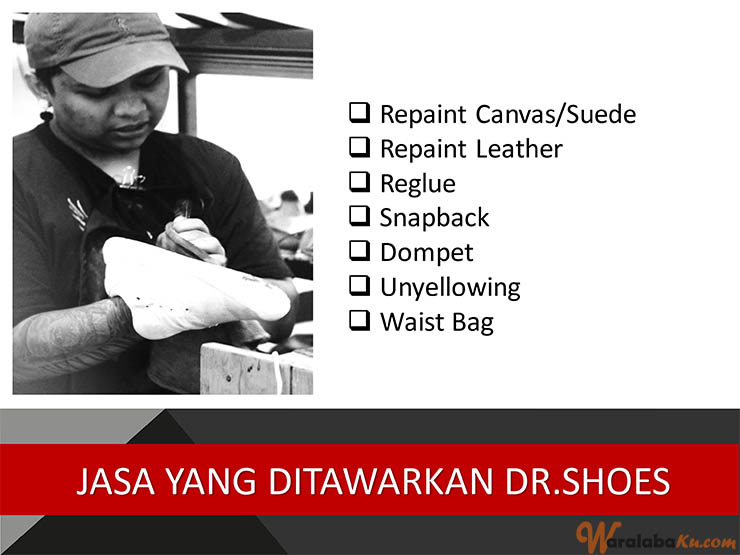 ❑ Repaint Canvas/Suede
❑ Repaint Leather
❑ Reglue
❑ Snapback
❑ Dompet
❑ Unyellowing
❑ Waist Bag

JASA YANG DITAWARKAN DR.SHOES

WaralabaKu.com